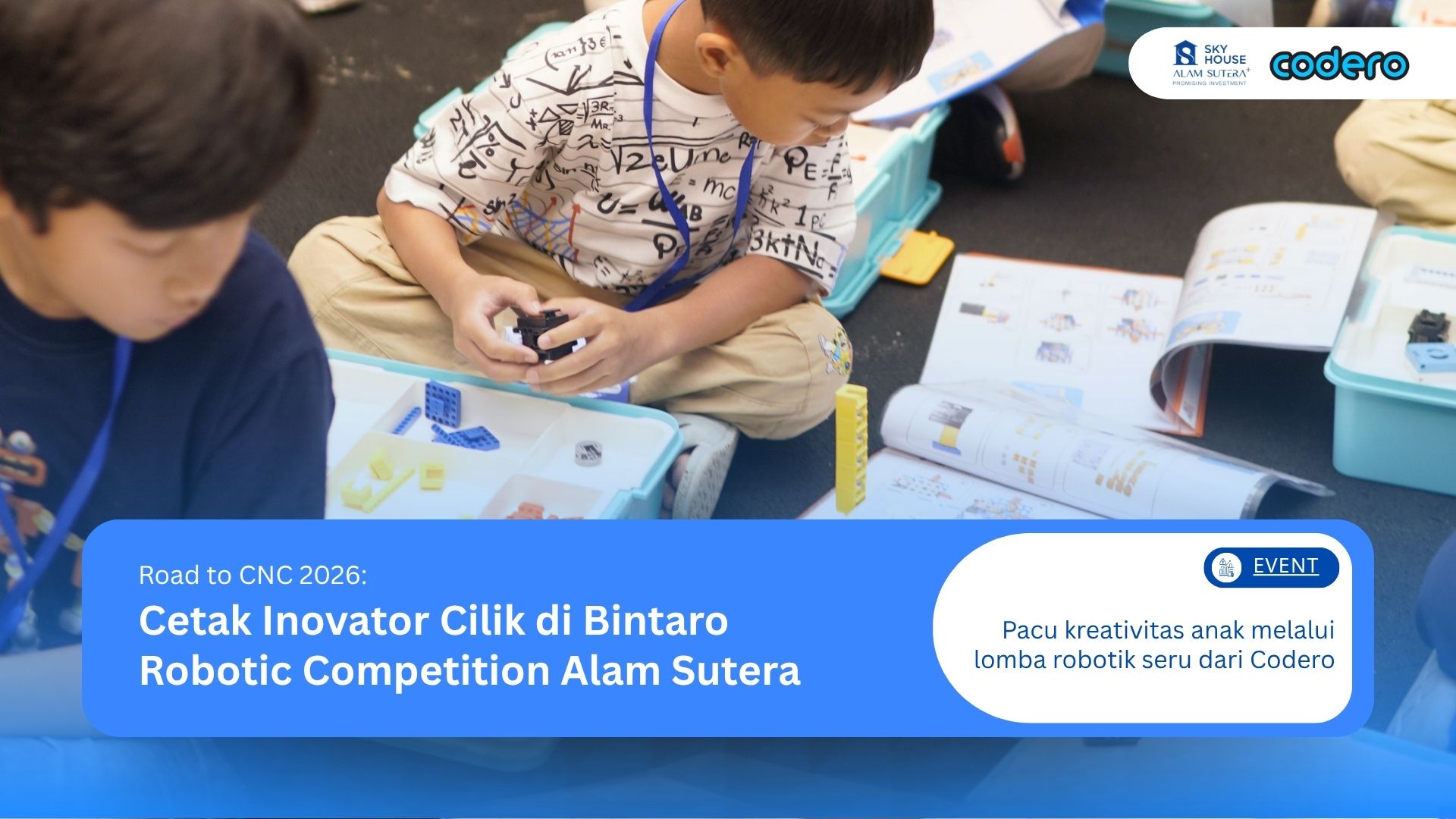 SKY HOUSE
ALAM SUTERA+
PROMISING INVESTMENT

codero

Road to CNC 2026:
Cetak Inovator Cilik di Bintaro Robotic Competition Alam Sutera

EVENT

Pacu kreativitas anak melalui lomba robotik seru dari Codero